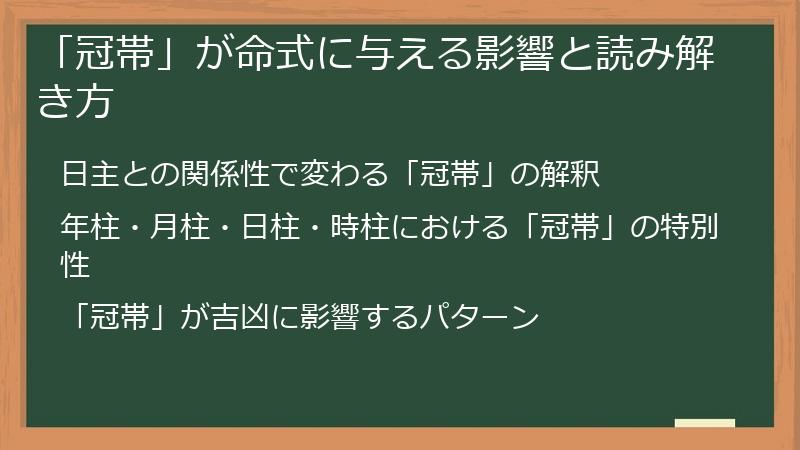 「冠帯」が命式に与える影響と読み解き方

日主との関係性で変わる「冠帯」の解釈

年柱・月柱・日柱・時柱における「冠帯」の特別性

「冠帯」が吉凶に影響するパターン